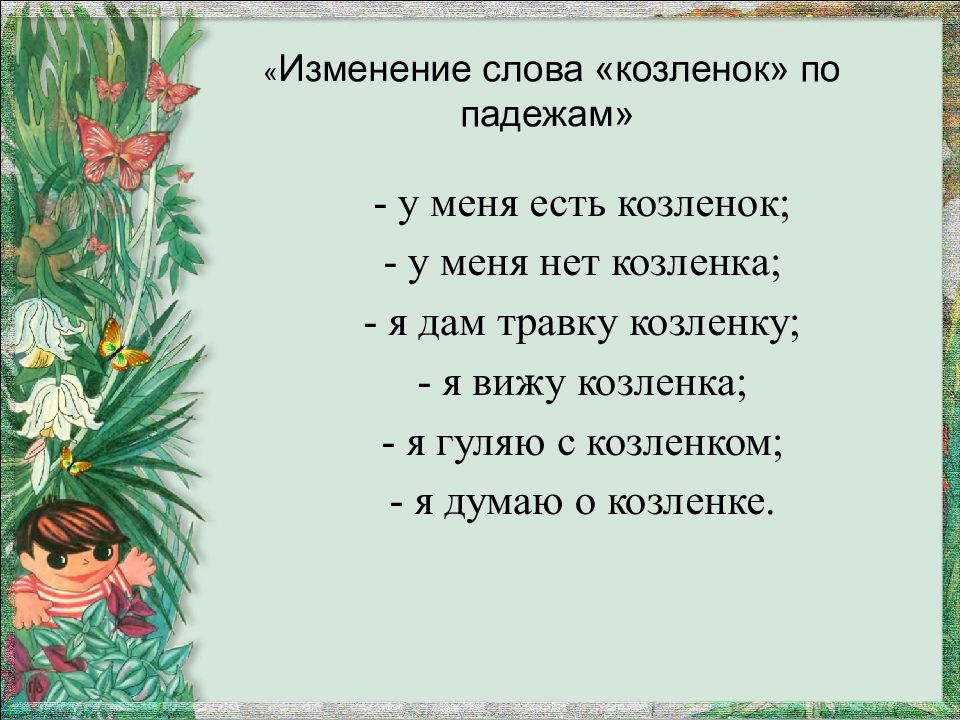 «Изменение слова «козленок» по падежам»

- у меня есть козленок;
- у меня нет козленка;
- я дам травку козленку;
- я вижу козленка;
- я гуляю с козленком;
- я думаю о козленке.